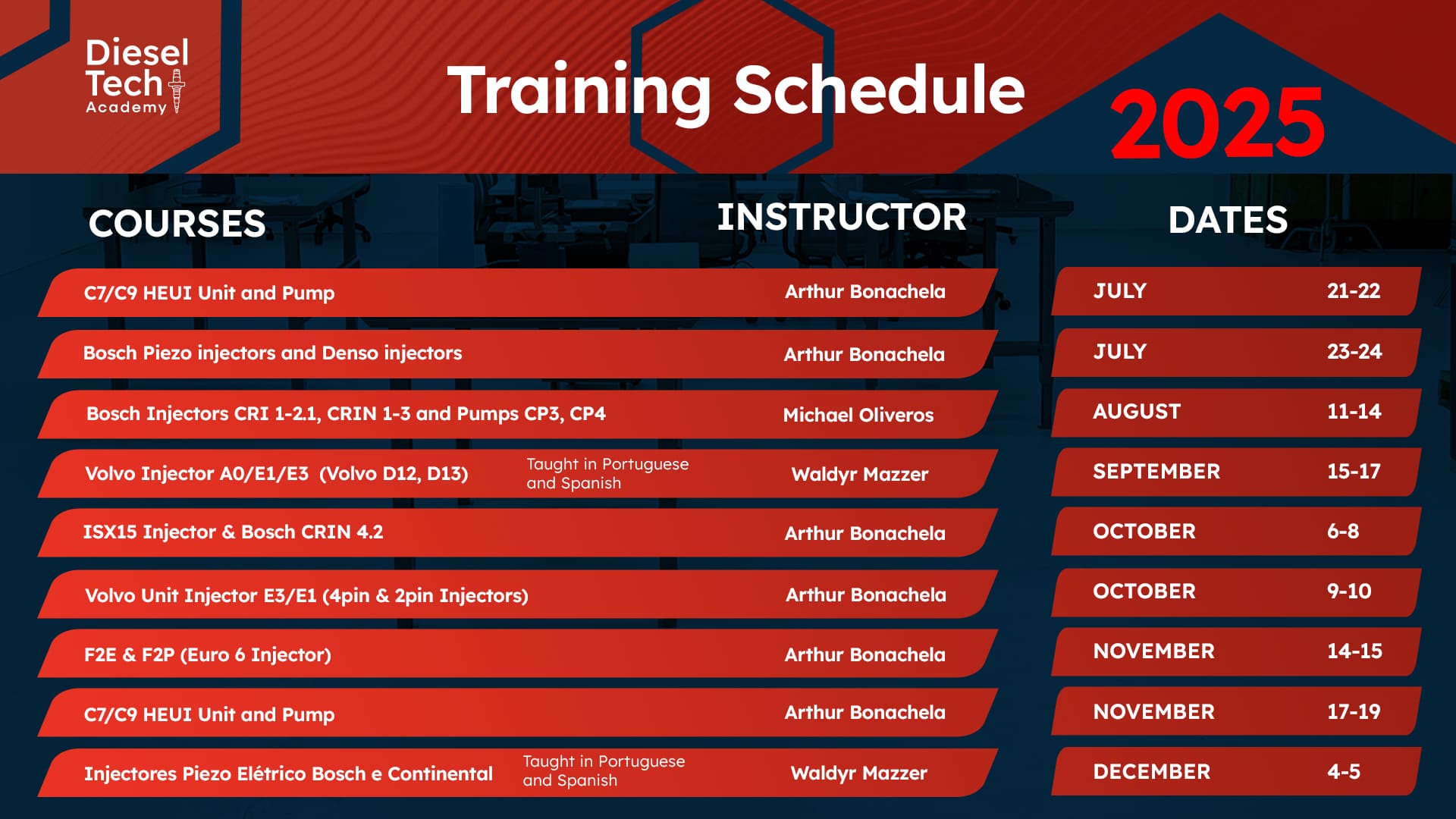 Diesel Tech Academy

Training Schedule 2025

| COURSES | INSTRUCTOR | DATES | |
|---|---|---|---|
| C7/C9 HEUI Unit and Pump | Arthur Bonachela | JULY | 21-22 |
| Bosch Piezo injectors and Denso injectors | Arthur Bonachela | JULY | 23-24 |
| Bosch Injectors CRI 1-2.1, CRIN 1-3 and Pumps CP3, CP4 | Michael Oliveros | AUGUST | 11-14 |
| Volvo Injector A0/E1/E3 (Volvo D12, D13) Taught in Portuguese and Spanish | Waldyr Mazzer | SEPTEMBER | 15-17 |
| ISX15 Injector & Bosch CRIN 4.2 | Arthur Bonachela | OCTOBER | 6-8 |
| Volvo Unit Injector E3/E1 (4pin & 2pin Injectors) | Arthur Bonachela | OCTOBER | 9-10 |
| F2E & F2P (Euro 6 Injector) | Arthur Bonachela | NOVEMBER | 14-15 |
| C7/C9 HEUI Unit and Pump | Arthur Bonachela | NOVEMBER | 17-19 |
| Injectores Piezo Elétrico Bosch e Continental Taught in Portuguese and Spanish | Waldyr Mazzer | DECEMBER | 4-5 |